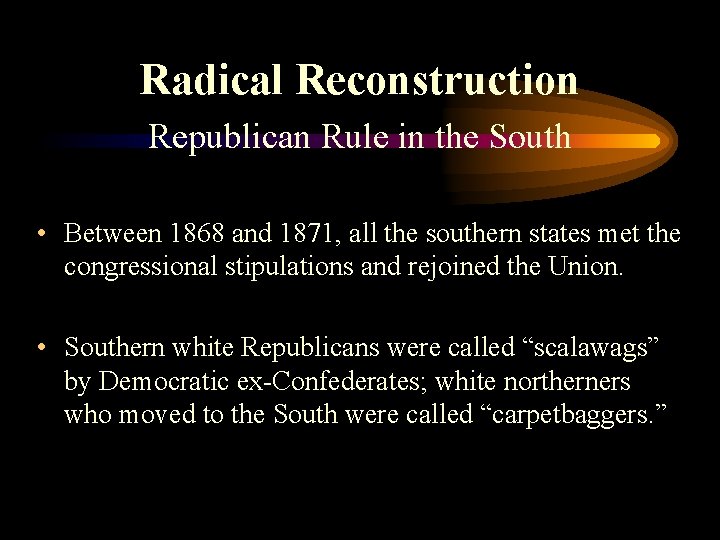 Radical Reconstruction

Republican Rule in the South

• Between 1868 and 1871, all the southern states met the congressional stipulations and rejoined the Union.

• Southern white Republicans were called “scalawags” by Democratic ex-Confederates; white northerners who moved to the South were called “carpetbaggers.”